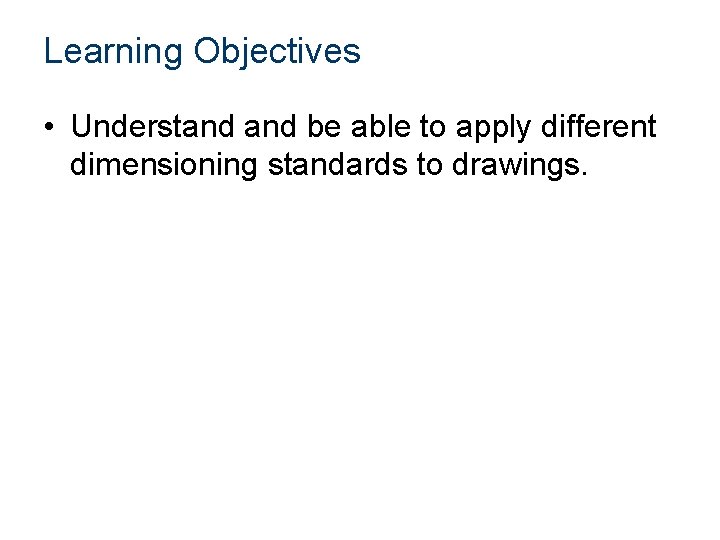 Learning Objectives

• Understand and be able to apply different dimensioning standards to drawings.